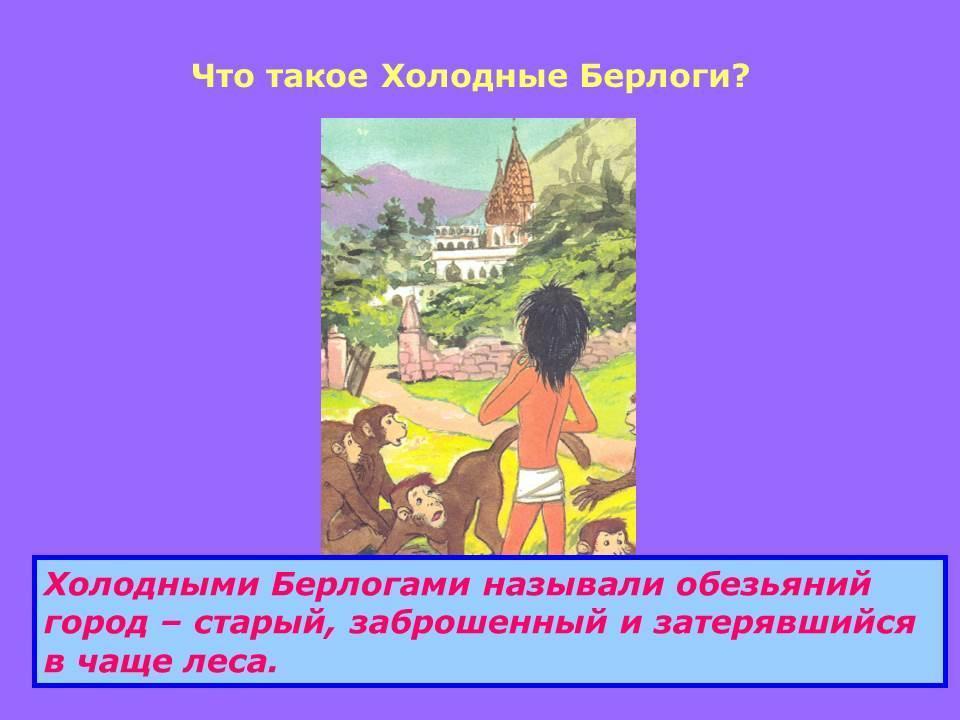 Что такое Холодные Берлоги?

Холодными Берлогами называли обезьяний город – старый, заброшенный и затерявшийся в чаще леса.